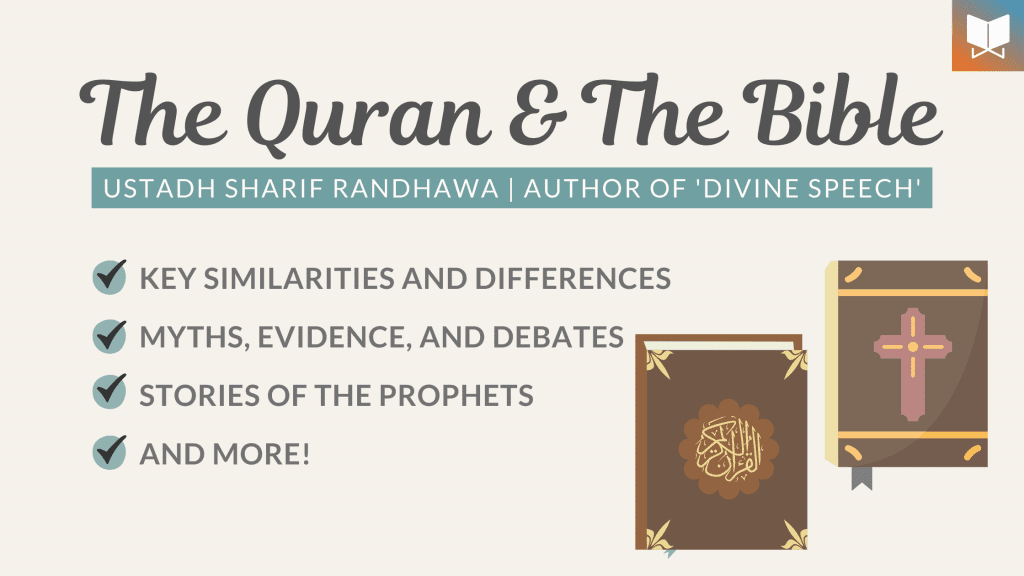 The Quran & The Bible

USTADH SHARIF RANDHAWA | AUTHOR OF 'DIVINE SPEECH'

KEY SIMILARITIES AND DIFFERENCES

MYTHS, EVIDENCE, AND DEBATES

STORIES OF THE PROPHETS

AND MORE!

القرآن الكريم